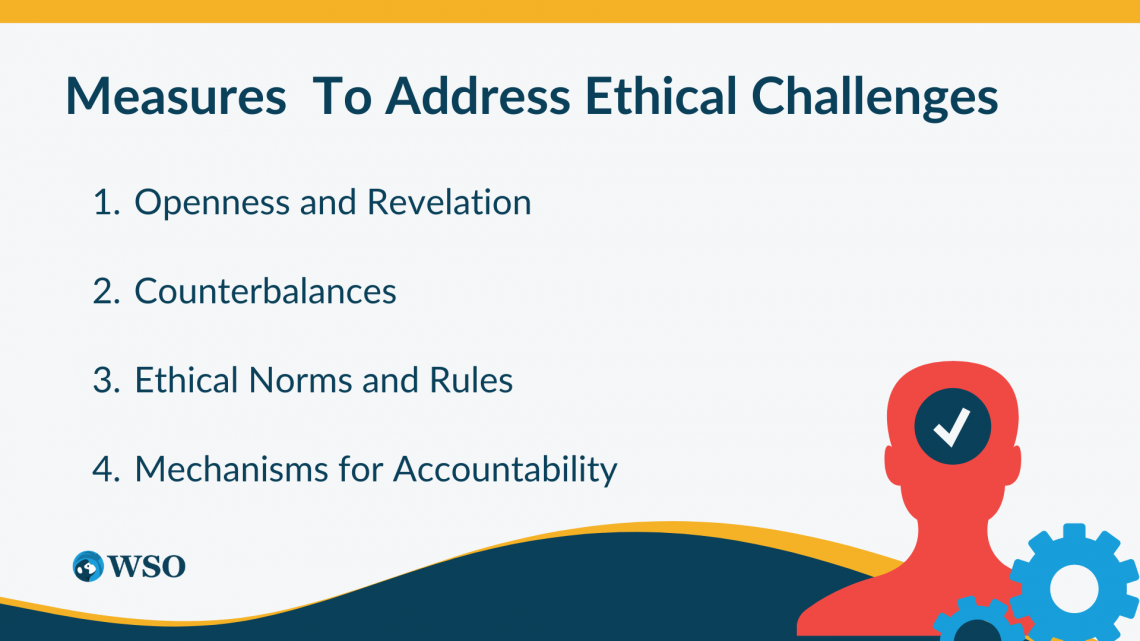 Measures  To Address Ethical Challenges

1. Openness and Revelation

2. Counterbalances

3. Ethical Norms and Rules

4. Mechanisms for Accountability

WSO